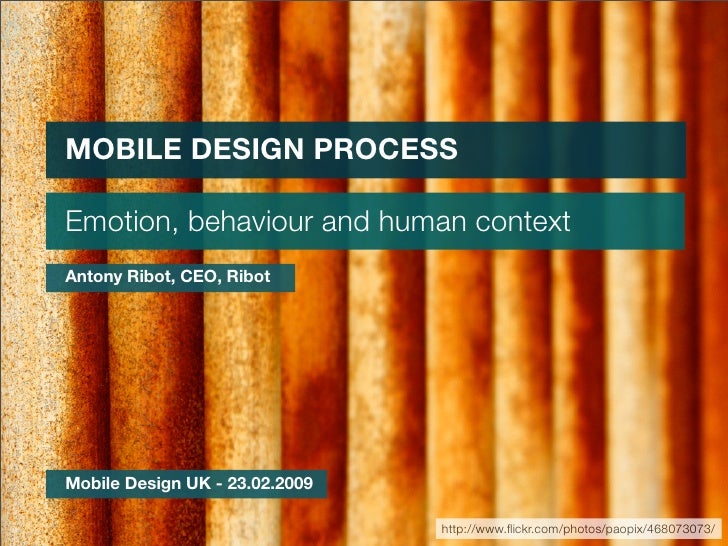 MOBILE DESIGN PROCESS

Emotion, behaviour and human context

Antony Ribot, CEO, Ribot

Mobile Design UK - 23.02.2009

http://www.flickr.com/photos/paopix/468073073/